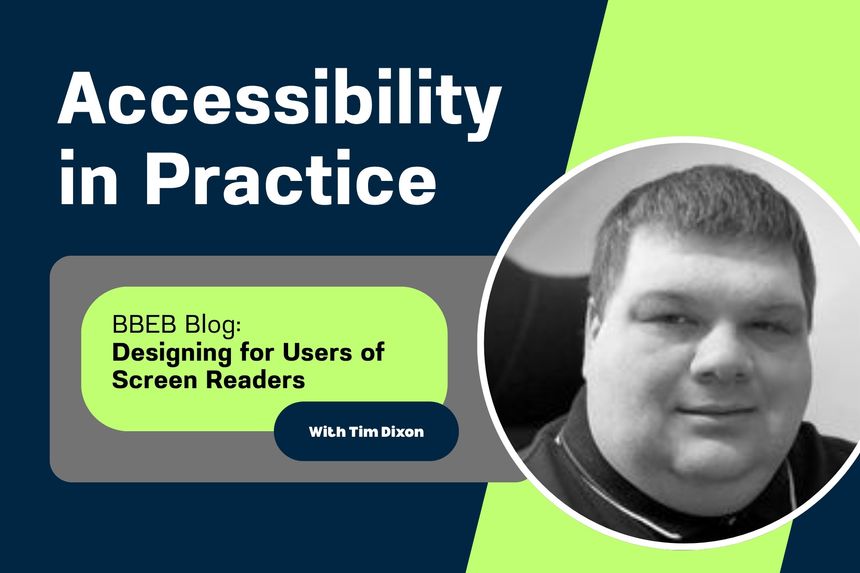 Accessibility in Practice

BBEB Blog:
Designing for Users of Screen Readers

With Tim Dixon